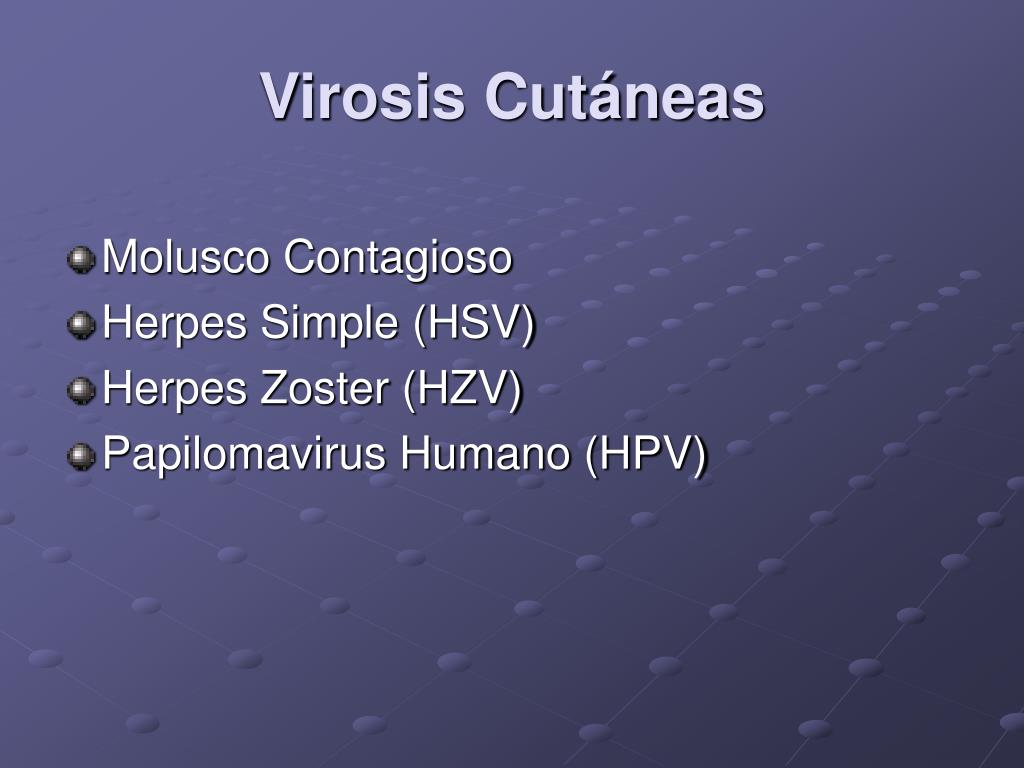 Virosis Cutáneas

• Molusco Contagioso
• Herpes Simple (HSV)
• Herpes Zoster (HZV)
• Papilomavirus Humano (HPV)